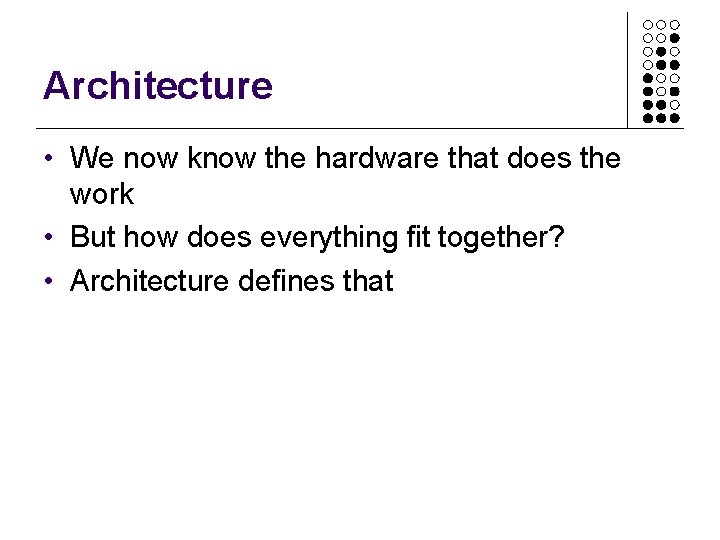 Architecture

• We now know the hardware that does the work
• But how does everything fit together?
• Architecture defines that